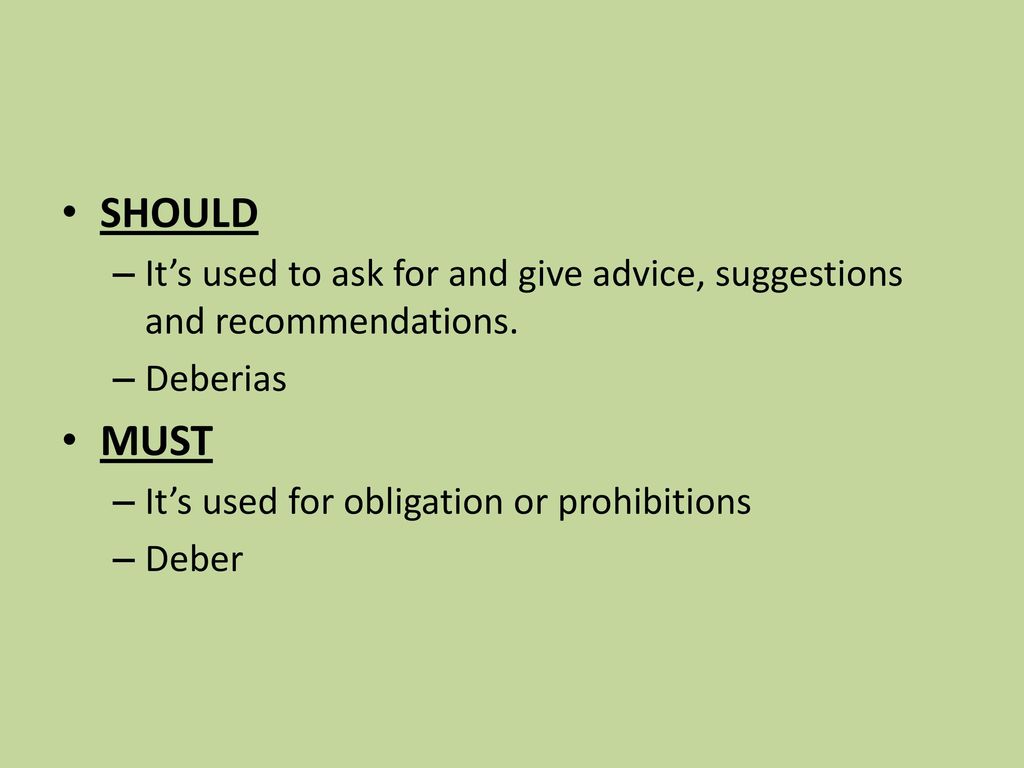 • SHOULD

– It’s used to ask for and give advice, suggestions and recommendations.

– Deberias

• MUST

– It’s used for obligation or prohibitions

– Deber